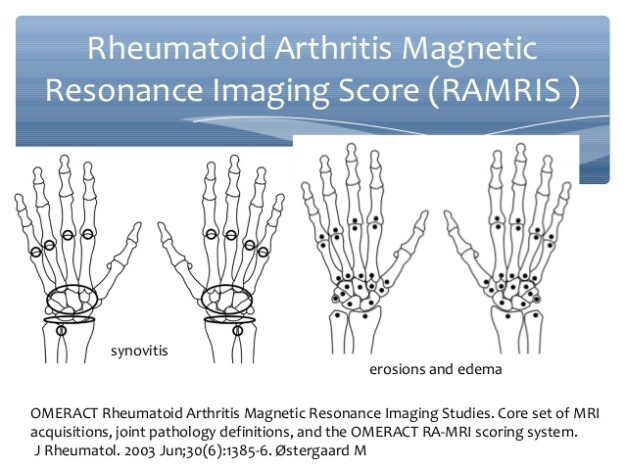 Rheumatoid Arthritis Magnetic Resonance Imaging Score (RAMRIS )

synovitis

erosions and edema

OMERACT Rheumatoid Arthritis Magnetic Resonance Imaging Studies. Core set of MRI acquisitions, joint pathology definitions, and the OMERACT RA-MRI scoring system. J Rheumatol. 2003 Jun;30(6):1385-6. Østergaard M